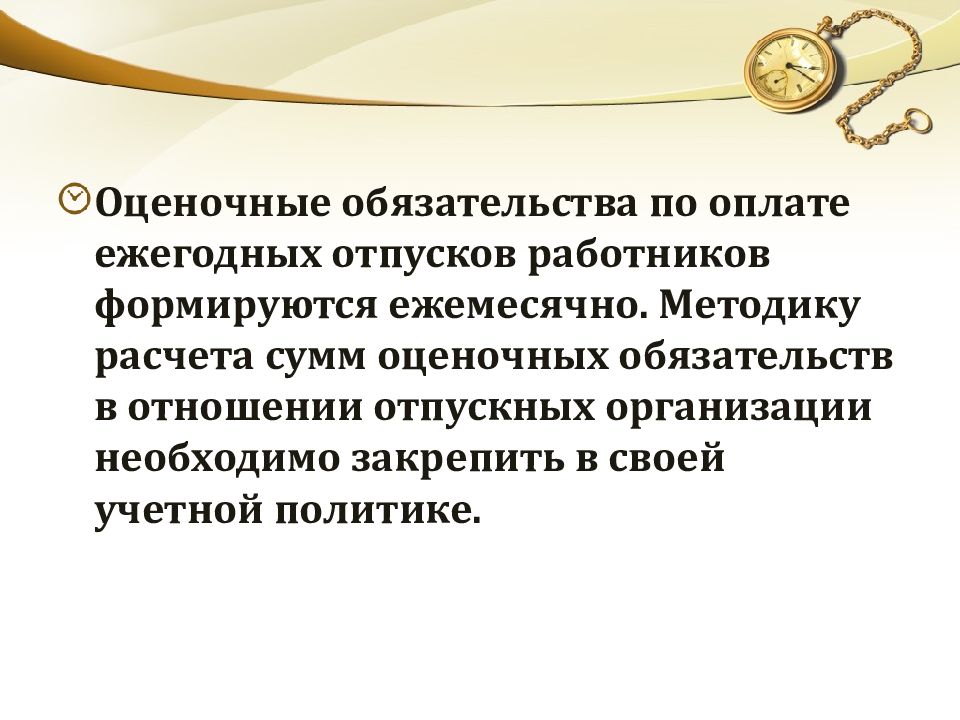 Оценочные обязательства по оплате ежегодных отпусков работников формируются ежемесячно. Методику расчета сумм оценочных обязательств в отношении отпускных организации необходимо закрепить в своей учетной политике.